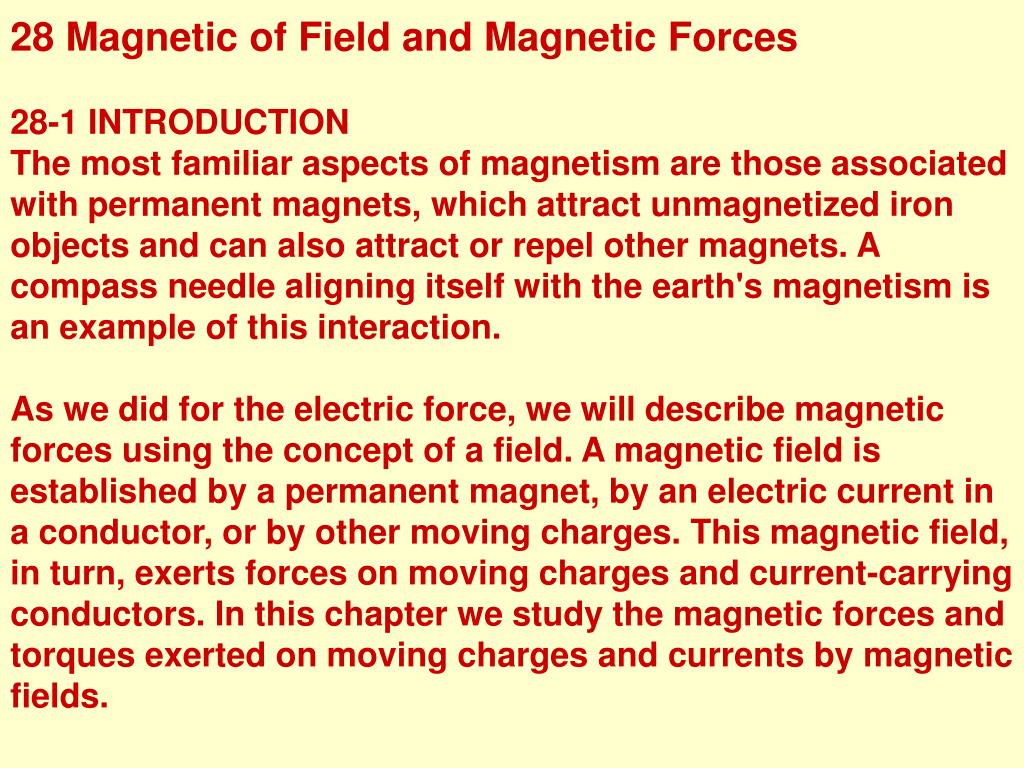 28 Magnetic of Field and Magnetic Forces

28-1 INTRODUCTION
The most familiar aspects of magnetism are those associated with permanent magnets, which attract unmagnetized iron objects and can also attract or repel other magnets. A compass needle aligning itself with the earth's magnetism is an example of this interaction.

As we did for the electric force, we will describe magnetic forces using the concept of a field. A magnetic field is established by a permanent magnet, by an electric current in a conductor, or by other moving charges. This magnetic field, in turn, exerts forces on moving charges and current-carrying conductors. In this chapter we study the magnetic forces and torques exerted on moving charges and currents by magnetic fields.